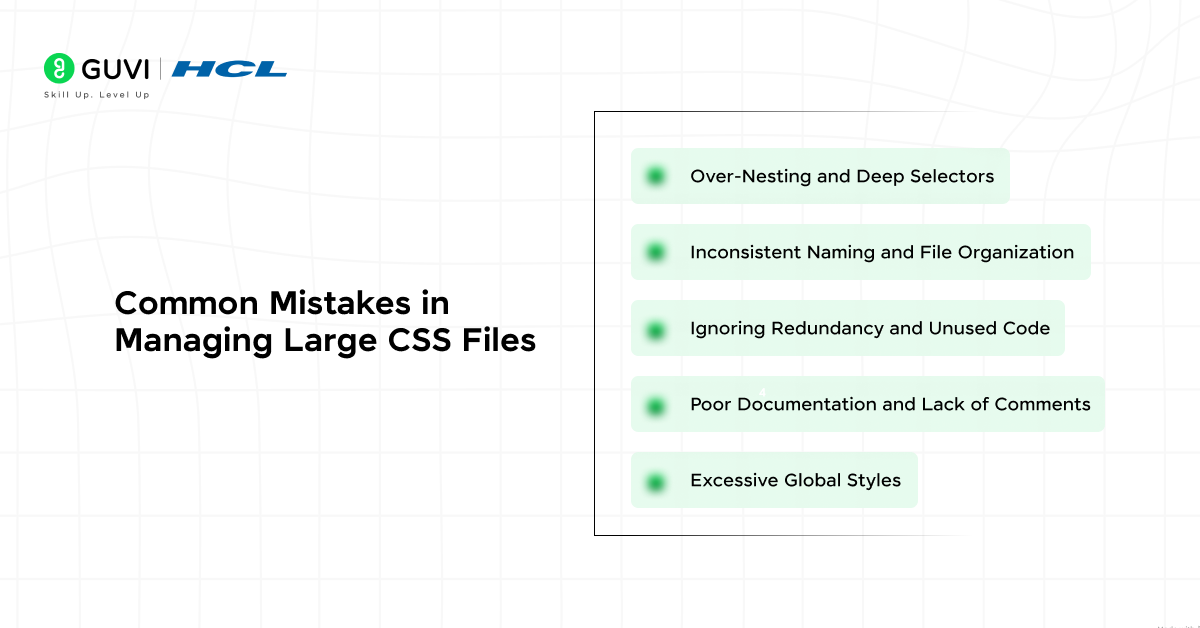 GUVI | HCL
Skill Up. Level Up

Common Mistakes in Managing Large CSS Files

Over-Nesting and Deep Selectors

Inconsistent Naming and File Organization

Ignoring Redundancy and Unused Code

Poor Documentation and Lack of Comments

Excessive Global Styles